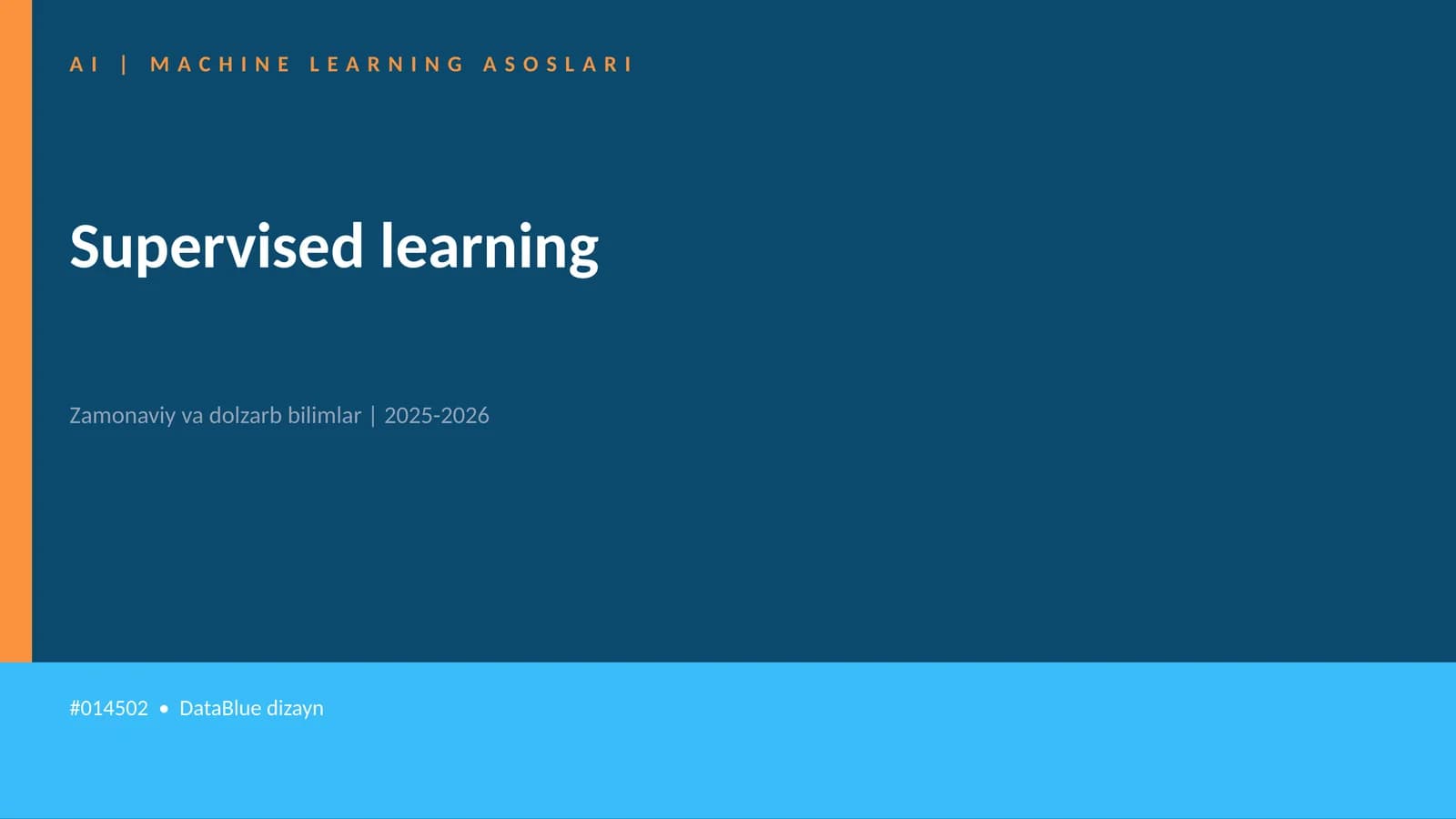 AI | MACHINE LEARNING ASOSLARI

Supervised learning

Zamonaviy va dolzarb bilimlar | 2025-2026

#014502 • DataBlue dizayn